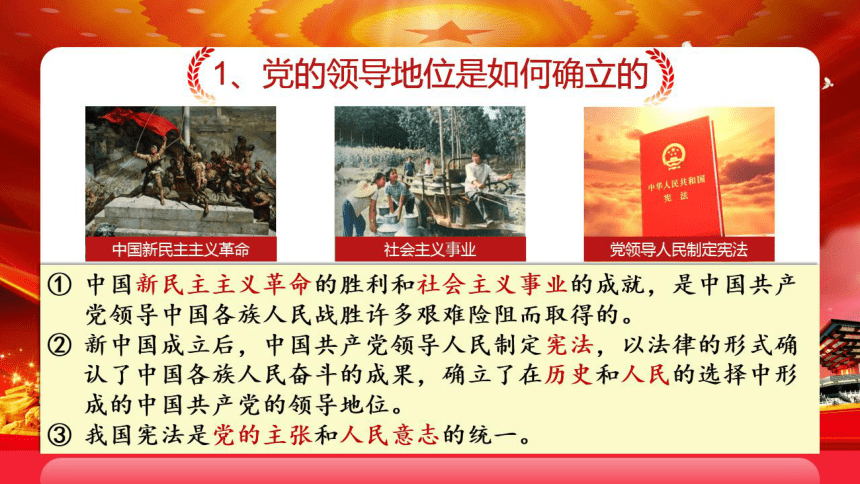 1、党的领导地位是如何确立的

中华人民共和国
宪法

中国新民主主义革命

社会主义事业

党领导人民制定宪法

① 中国新民主主义革命的胜利和社会主义事业的成就，是中国共产党领导中国各族人民战胜许多艰难险阻而取得的。

② 新中国成立后，中国共产党领导人民制定宪法，以法律的形式确认了中国各族人民奋斗的成果，确立了在历史和人民的选择中形成的中国共产党的领导地位。

③ 我国宪法是党的主张和人民意志的统一。